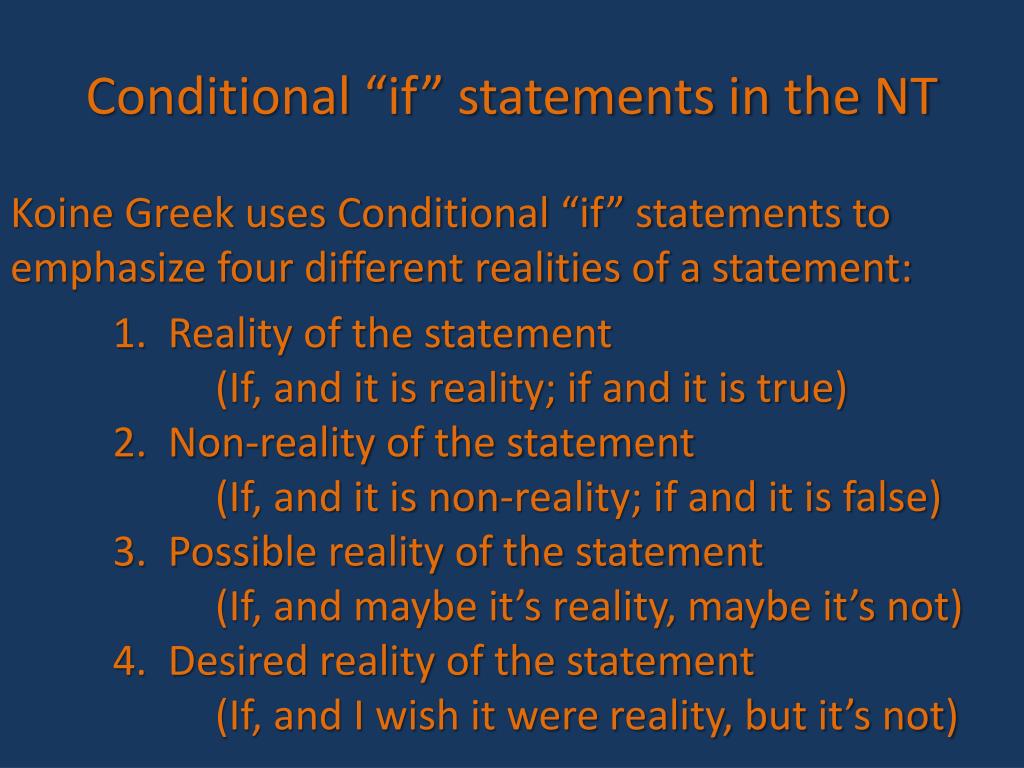 Conditional “if” statements in the NT

Koine Greek uses Conditional “if” statements to emphasize four different realities of a statement:

1. Reality of the statement
(If, and it is reality; if and it is true)
2. Non-reality of the statement
(If, and it is non-reality; if and it is false)
3. Possible reality of the statement
(If, and maybe it’s reality, maybe it’s not)
4. Desired reality of the statement
(If, and I wish it were reality, but it’s not)